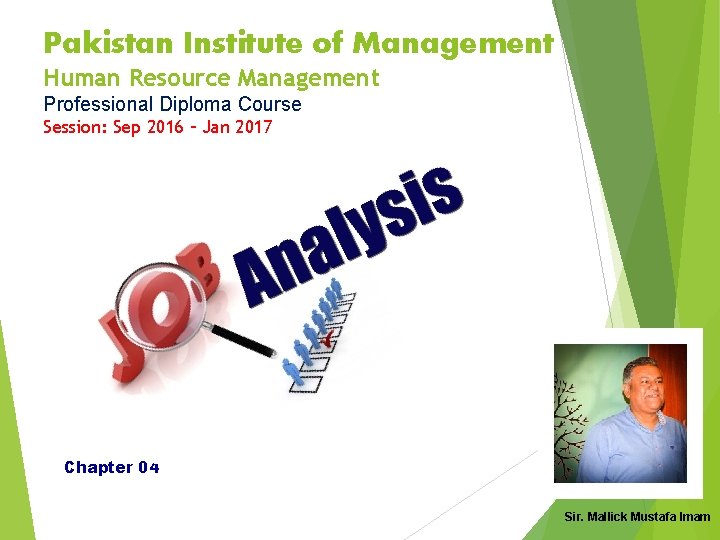 Pakistan Institute of Management
Human Resource Management
Professional Diploma Course
Session: Sep 2016 - Jan 2017

JOB Analysis

Chapter 04

Sir. Mallick Mustafa Imam